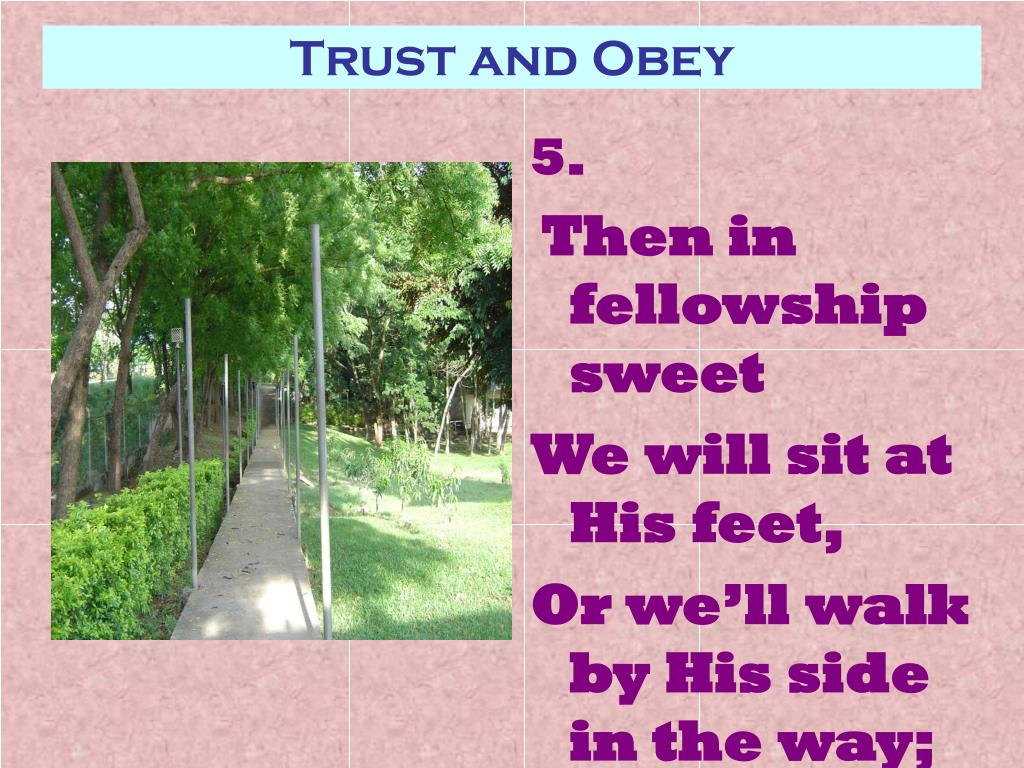 Trust and Obey

5.

Then in fellowship sweet

We will sit at His feet,

Or we'll walk by His side in the way;